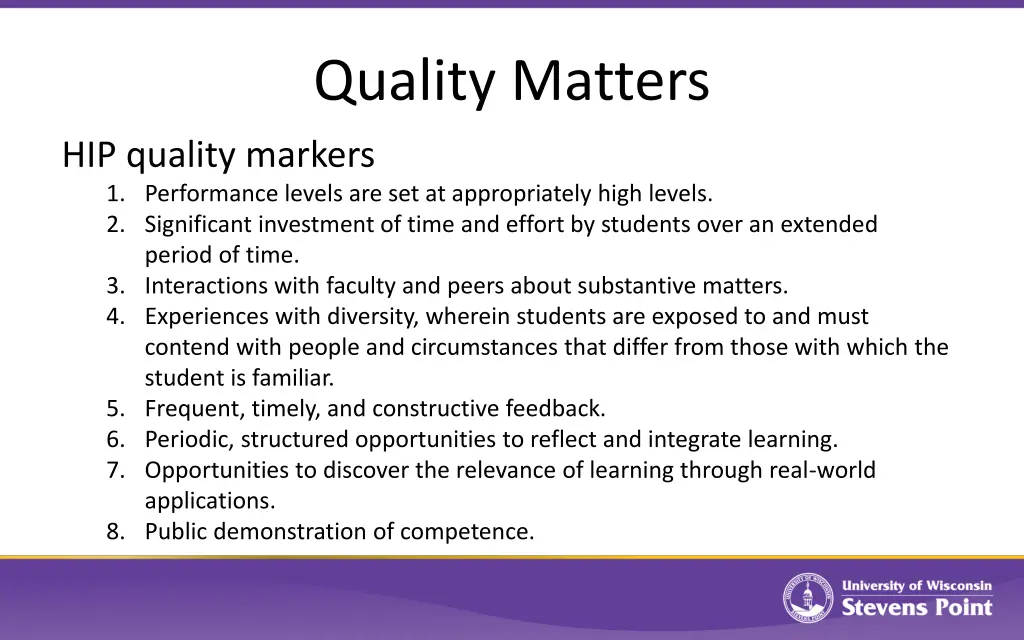 Quality Matters

HIP quality markers

1. Performance levels are set at appropriately high levels.
2. Significant investment of time and effort by students over an extended period of time.
3. Interactions with faculty and peers about substantive matters.
4. Experiences with diversity, wherein students are exposed to and must contend with people and circumstances that differ from those with which the student is familiar.
5. Frequent, timely, and constructive feedback.
6. Periodic, structured opportunities to reflect and integrate learning.
7. Opportunities to discover the relevance of learning through real-world applications.
8. Public demonstration of competence.

University of Wisconsin
Stevens Point